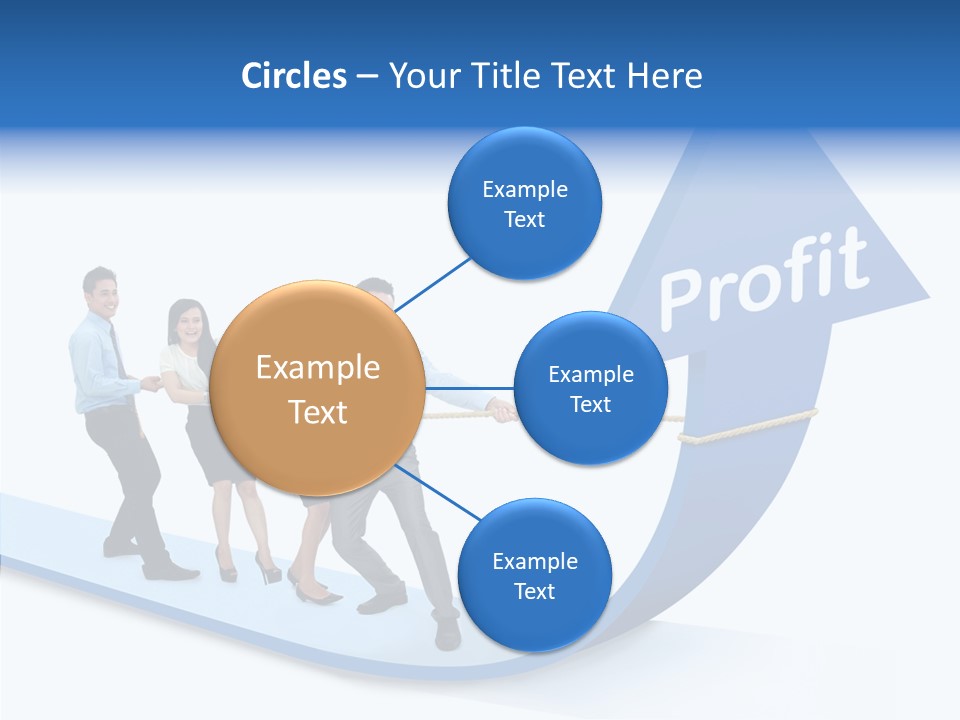 Circles – Your Title Text Here

Example Text

Example Text

Example Text

Example Text

Profit